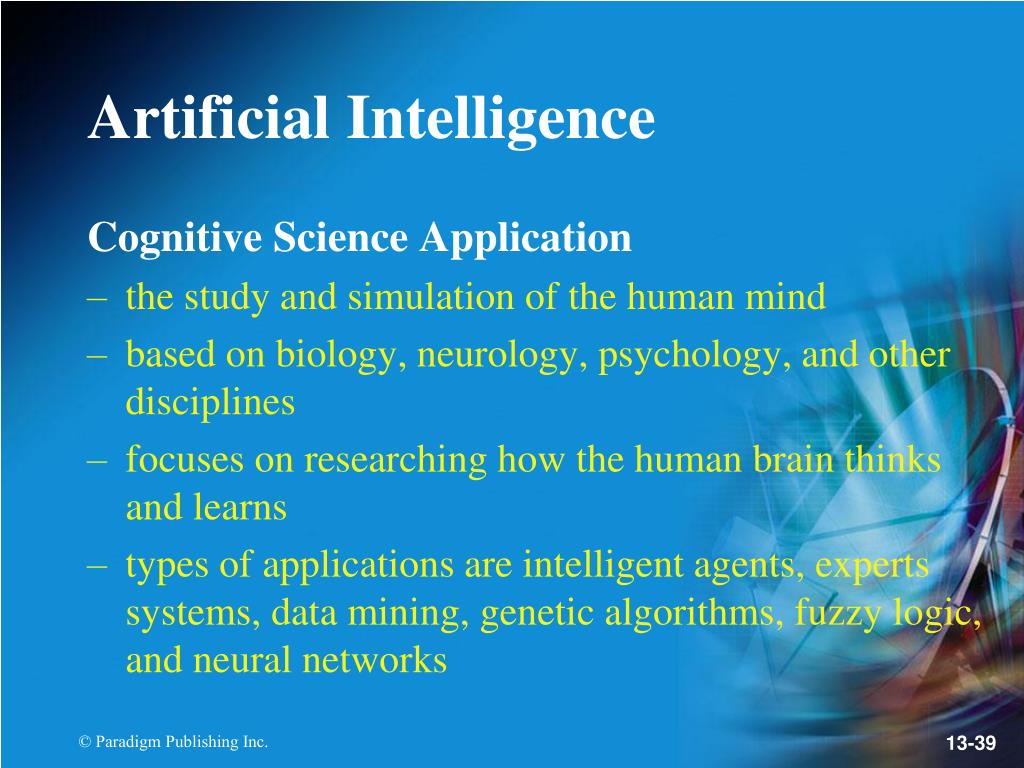 Artificial Intelligence

Cognitive Science Application

– the study and simulation of the human mind

– based on biology, neurology, psychology, and other disciplines

– focuses on researching how the human brain thinks and learns

– types of applications are intelligent agents, experts systems, data mining, genetic algorithms, fuzzy logic, and neural networks

© Paradigm Publishing Inc.

13-39